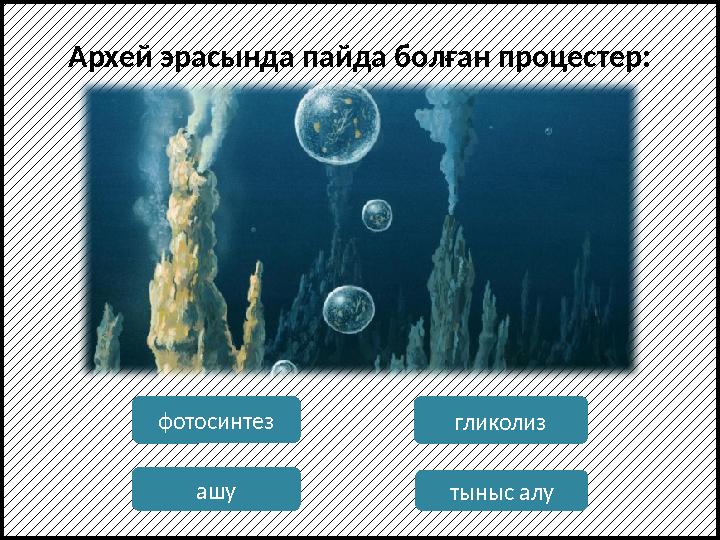 Архей эрасында пайда болған процестер:

фотосинтез

гликолиз

ашу

тыныс алу